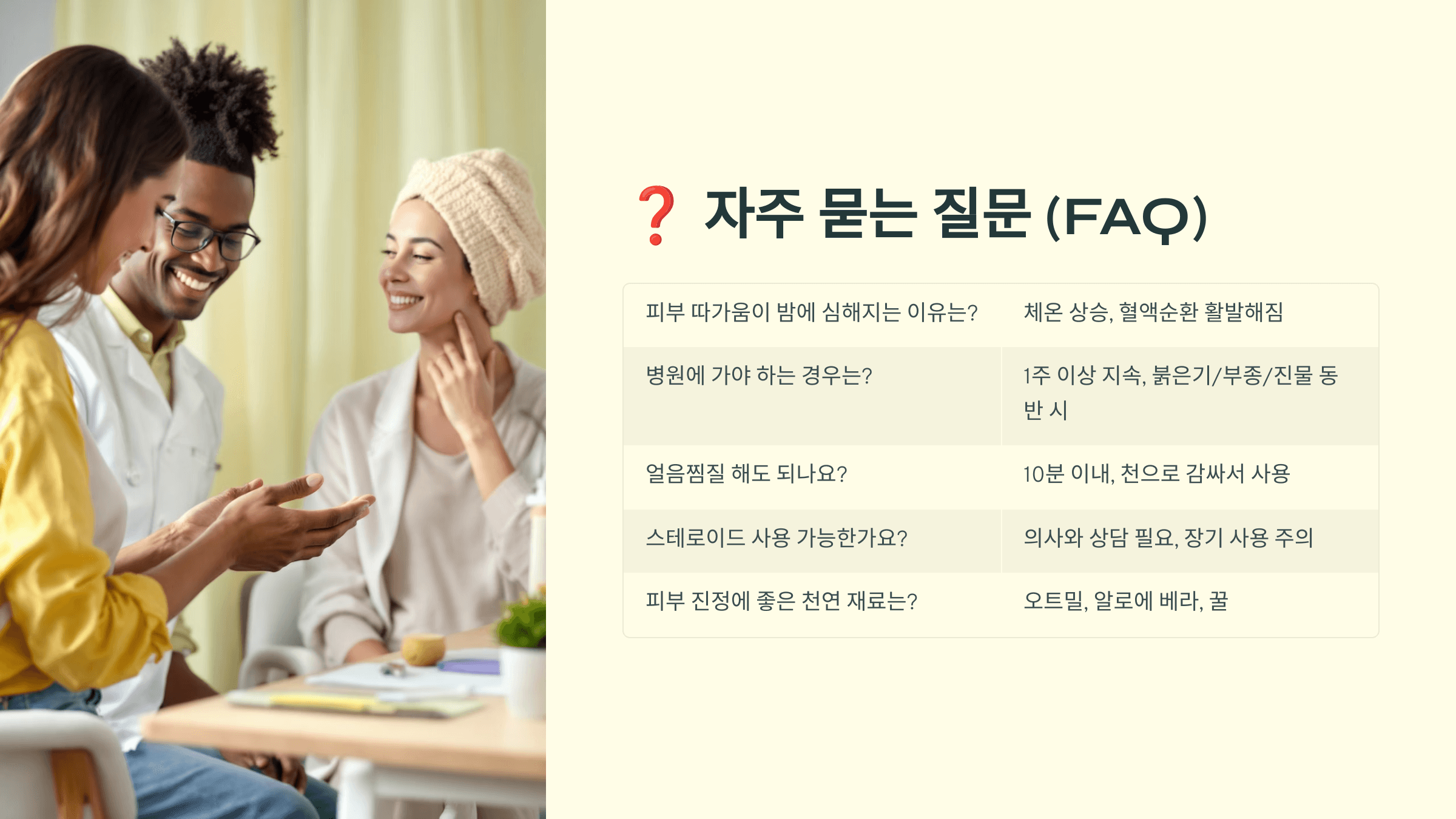 ❓ 자주 묻는 질문 (FAQ)

| | |
|---|---|
| 피부 따가움이 밤에 심해지는 이유는? | 체온 상승, 혈액순환 활발해짐 |
| 병원에 가야 하는 경우는? | 1주 이상 지속, 붉은기/부종/진물 동반 시 |
| 얼음찜질 해도 되나요? | 10분 이내, 천으로 감싸서 사용 |
| 스테로이드 사용 가능한가요? | 의사와 상담 필요, 장기 사용 주의 |
| 피부 진정에 좋은 천연 재료는? | 오트밀, 알로에 베라, 꿀 |